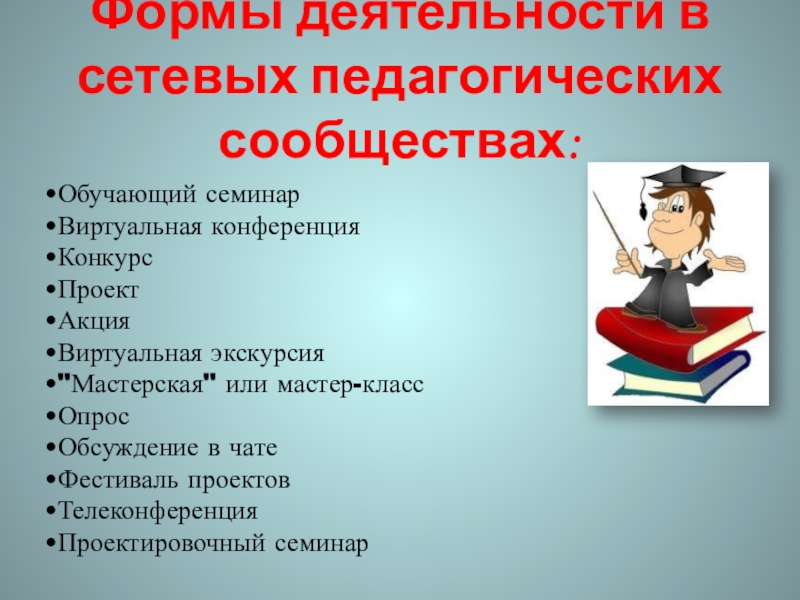 Формы деятельности в сетевых педагогических сообществах:

•Обучающий семинар
•Виртуальная конференция
•Конкурс
•Проект
•Акция
•Виртуальная экскурсия
•"Мастерская" или мастер-класс
•Опрос
•Обсуждение в чате
•Фестиваль проектов
•Телеконференция
•Проектировочный семинар